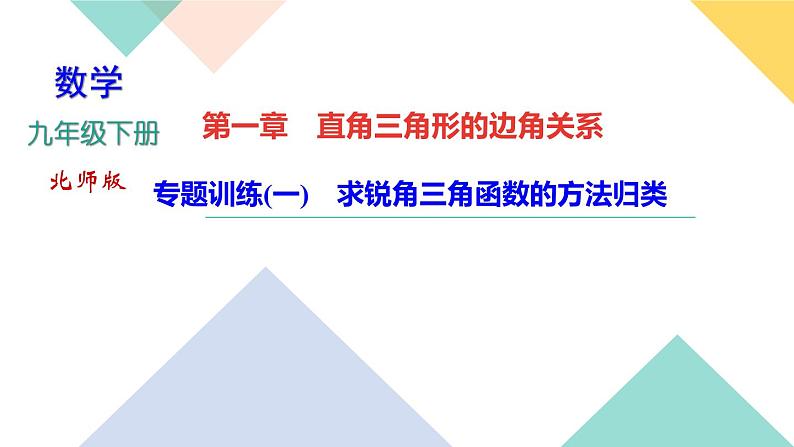 数学
九年级下册
北师版

第一章　直角三角形的边角关系

专题训练(一)　求锐角三角函数的方法归类